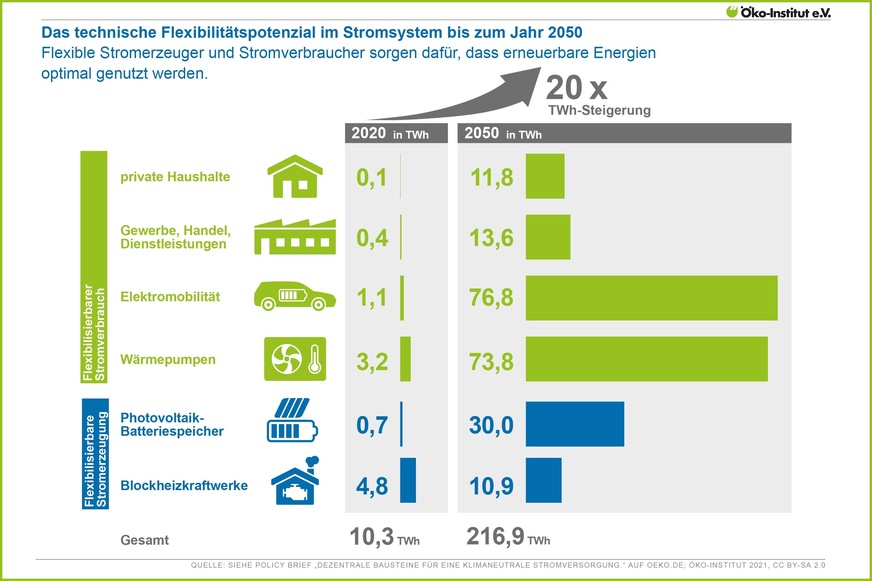 Öko-Institut e.V.

Das technische Flexibilitätspotenzial im Stromsystem bis zum Jahr 2050
Flexible Stromerzeuger und Stromverbraucher sorgen dafür, dass erneuerbare Energien optimal genutzt werden.

20 x
TWh-Steigerung

| | | 2020 in TWh | 2050 in TWh |
|---|---|---|---|
| Flexibilisierbarer Stromverbrauch | private Haushalte | 0,1 | 11,8 |
| | Gewerbe, Handel, Dienstleistungen | 0,4 | 13,6 |
| | Elektromobilität | 1,1 | 76,8 |
| | Wärmepumpen | 3,2 | 73,8 |
| Flexibilisierbare Stromerzeugung | Photovoltaik-Batteriespeicher | 0,7 | 30,0 |
| | Blockheizkraftwerke | 4,8 | 10,9 |
| | Gesamt | 10,3 TWh | 216,9 TWh |

QUELLE: SIEHE POLICY BRIEF „DEZENTRALE BAUSTEINE FÜR EINE KLIMANEUTRALE STROMVERSORGUNG." AUF OEKO.DE; ÖKO-INSTITUT 2021, CC BY-SA 2.0